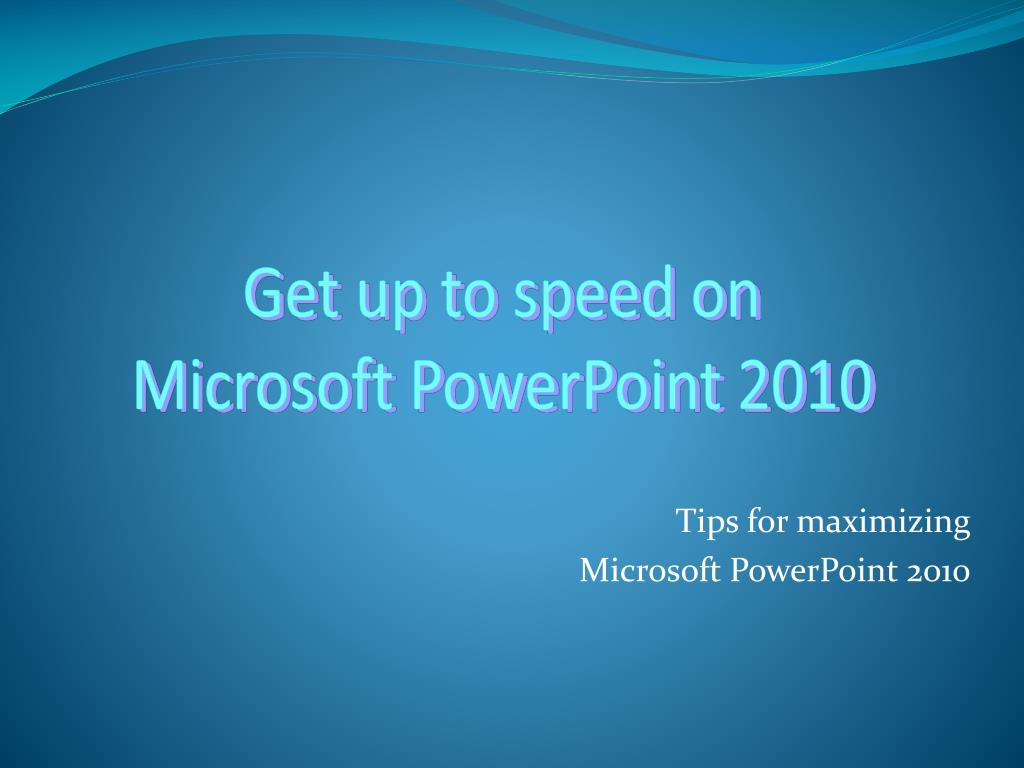 Get up to speed on
Microsoft PowerPoint 2010

Tips for maximizing
Microsoft PowerPoint 2010